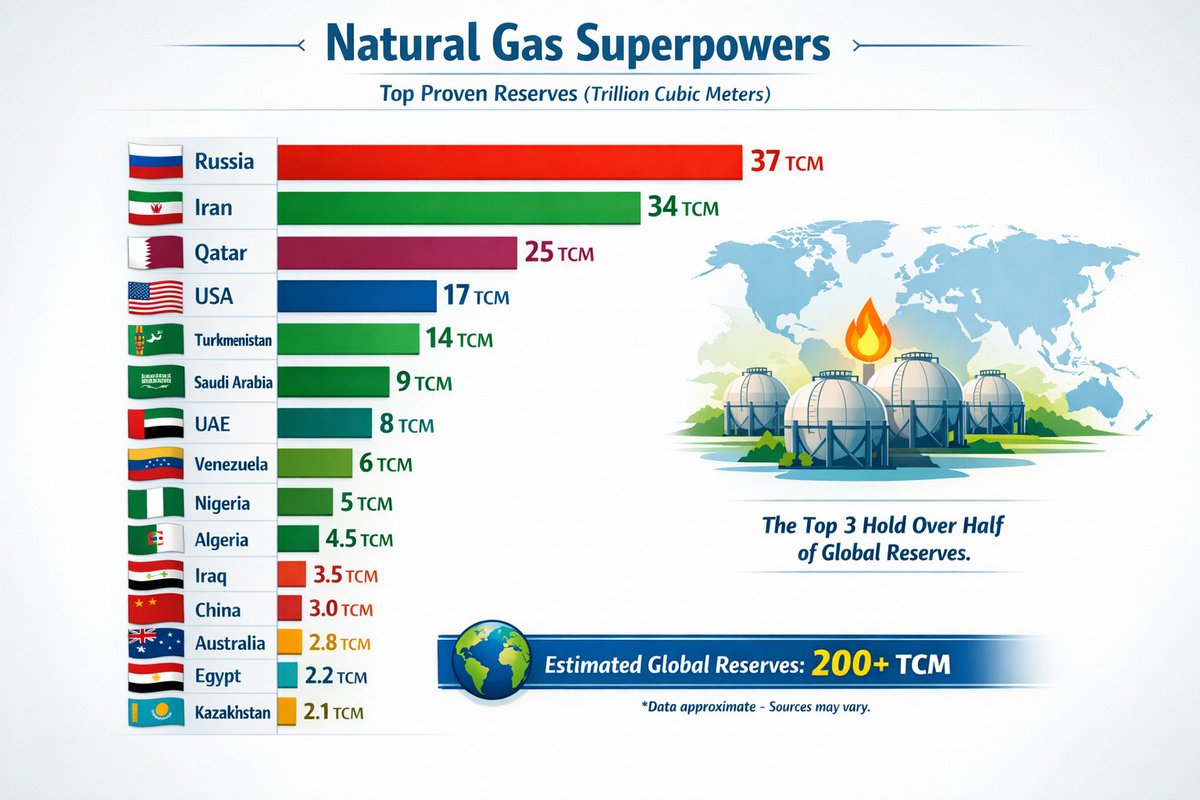 Natural Gas Superpowers

Top Proven Reserves (Trillion Cubic Meters)

Russia 37 TCM
Iran 34 TCM
Qatar 25 TCM
USA 17 TCM
Turkmenistan 14 TCM
Saudi Arabia 9 TCM
UAE 8 TCM
Venezuela 6 TCM
Nigeria 5 TCM
Algeria 4.5 TCM
Iraq 3.5 TCM
China 3.0 TCM
Australia 2.8 TCM
Egypt 2.2 TCM
Kazakhstan 2.1 TCM

The Top 3 Hold Over Half of Global Reserves.

Estimated Global Reserves: 200+ TCM

*Data approximate - Sources may vary.